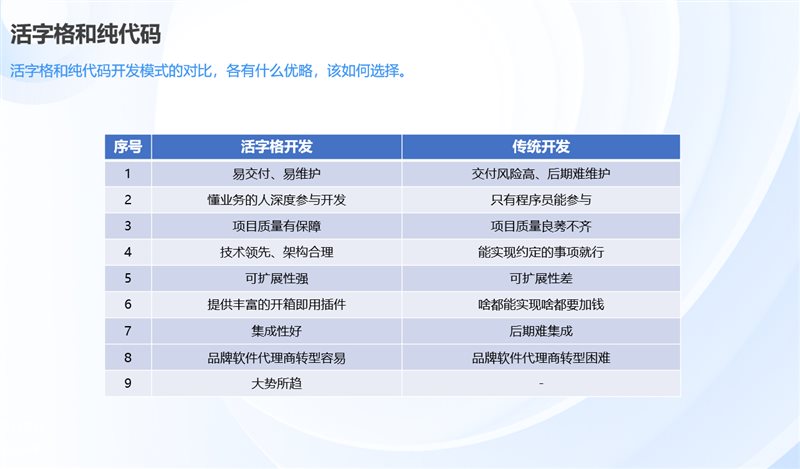 活字格和纯代码

活字格和纯代码开发模式的对比，各有什么优略，该如何选择。

| 序号 | 活字格开发 | 传统开发 |
|---|---|---|
| 1 | 易交付、易维护 | 交付风险高、后期难维护 |
| 2 | 懂业务的人深度参与开发 | 只有程序员能参与 |
| 3 | 项目质量有保障 | 项目质量良莠不齐 |
| 4 | 技术领先、架构合理 | 能实现约定的事项就行 |
| 5 | 可扩展性强 | 可扩展性差 |
| 6 | 提供丰富的开箱即用插件 | 啥都能实现啥都要加钱 |
| 7 | 集成性好 | 后期难集成 |
| 8 | 品牌软件代理商转型容易 | 品牌软件代理商转型困难 |
| 9 | 大势所趋 | - |